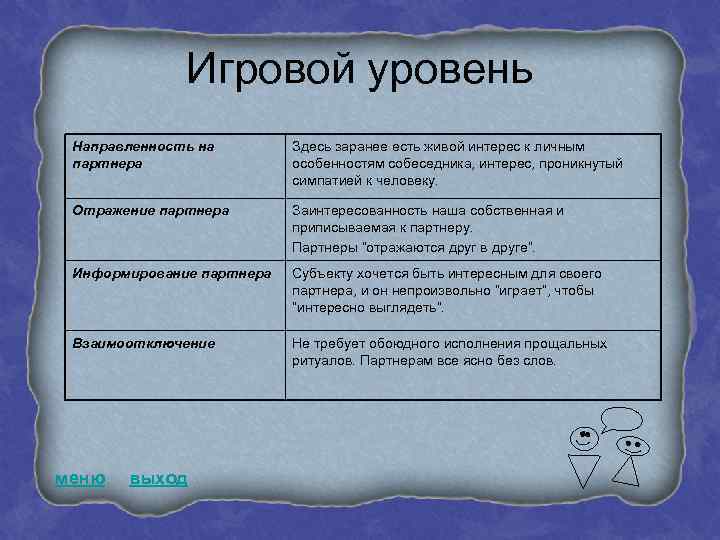 Игровой уровень

| Направленность на партнера | Здесь заранее есть живой интерес к личным особенностям собеседника, интерес, проникнутый симпатией к человеку. |
|---|---|
| Отражение партнера | Заинтересованность наша собственная и приписываемая к партнеру. Партнеры "отражаются друг в друге". |
| Информирование партнера | Субъекту хочется быть интересным для своего партнера, и он непроизвольно "играет", чтобы "интересно выглядеть". |
| Взаимоотключение | Не требует обоюдного исполнения прощальных ритуалов. Партнерам все ясно без слов. |

меню выход